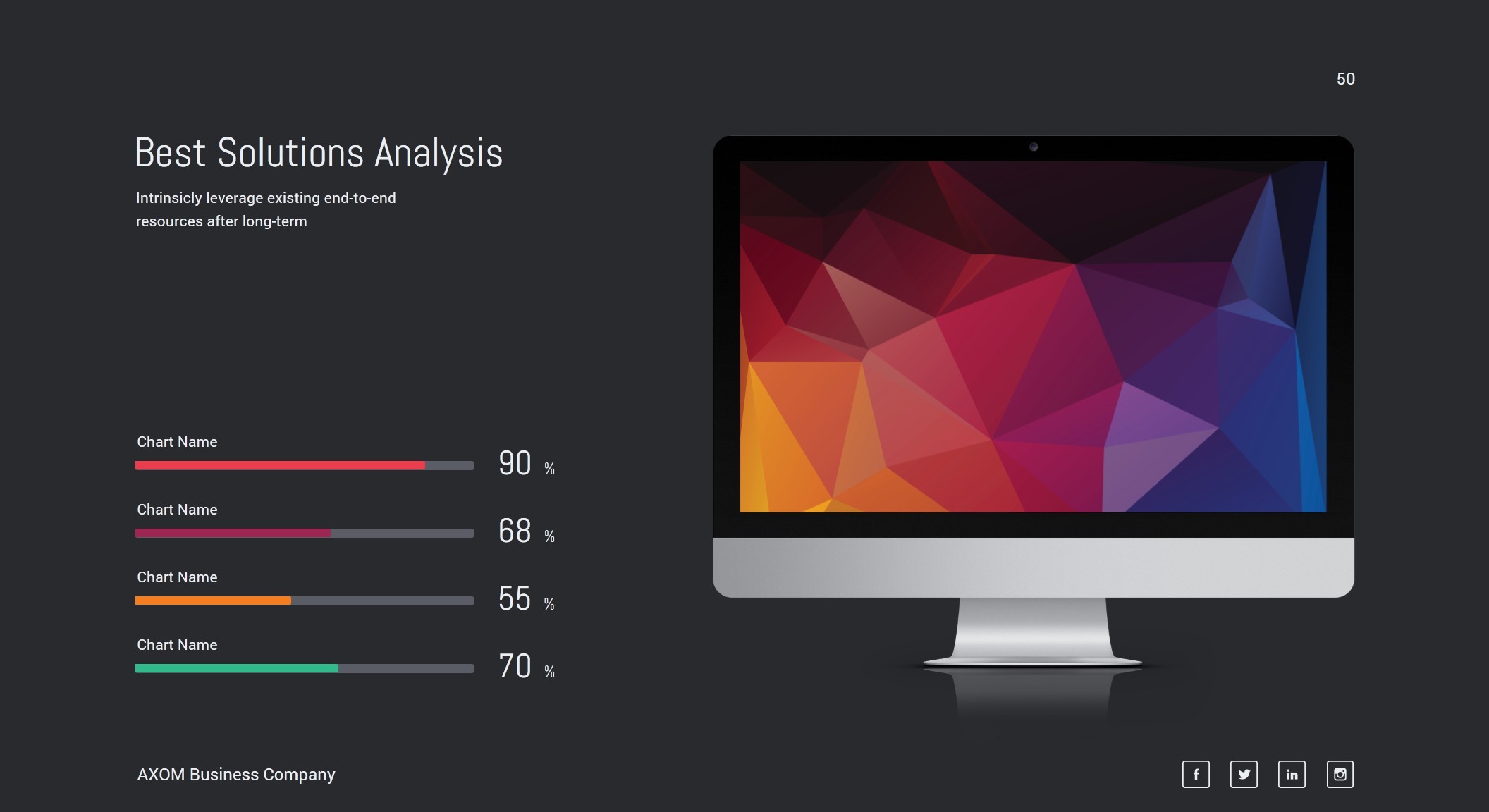 50

Best Solutions Analysis

Intrinsicly leverage existing end-to-end resources after long-term

Chart Name
90 %

Chart Name
68 %

Chart Name
55 %

Chart Name
70 %

AXOM Business Company

f

in